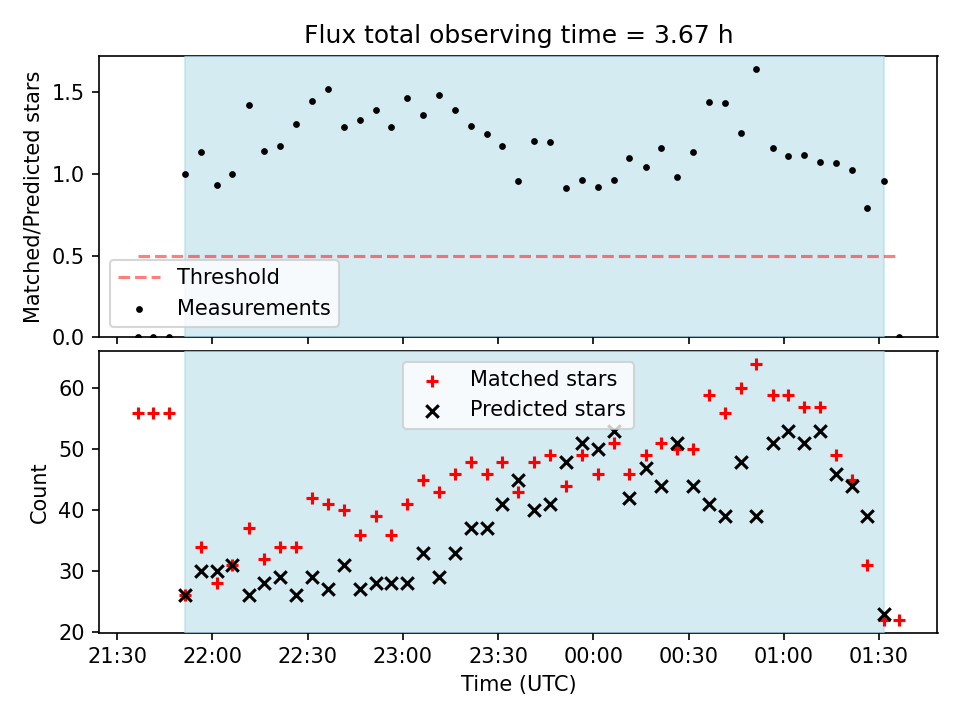 Flux total observing time = 3.67 h

Matched/Predicted stars

1.5
1.0
0.5
0.0

Threshold
Measurements

Matched stars
Predicted stars

Count

60
50
40
30
20

21:30 22:00 22:30 23:00 23:30 00:00 00:30 01:00 01:30

Time (UTC)